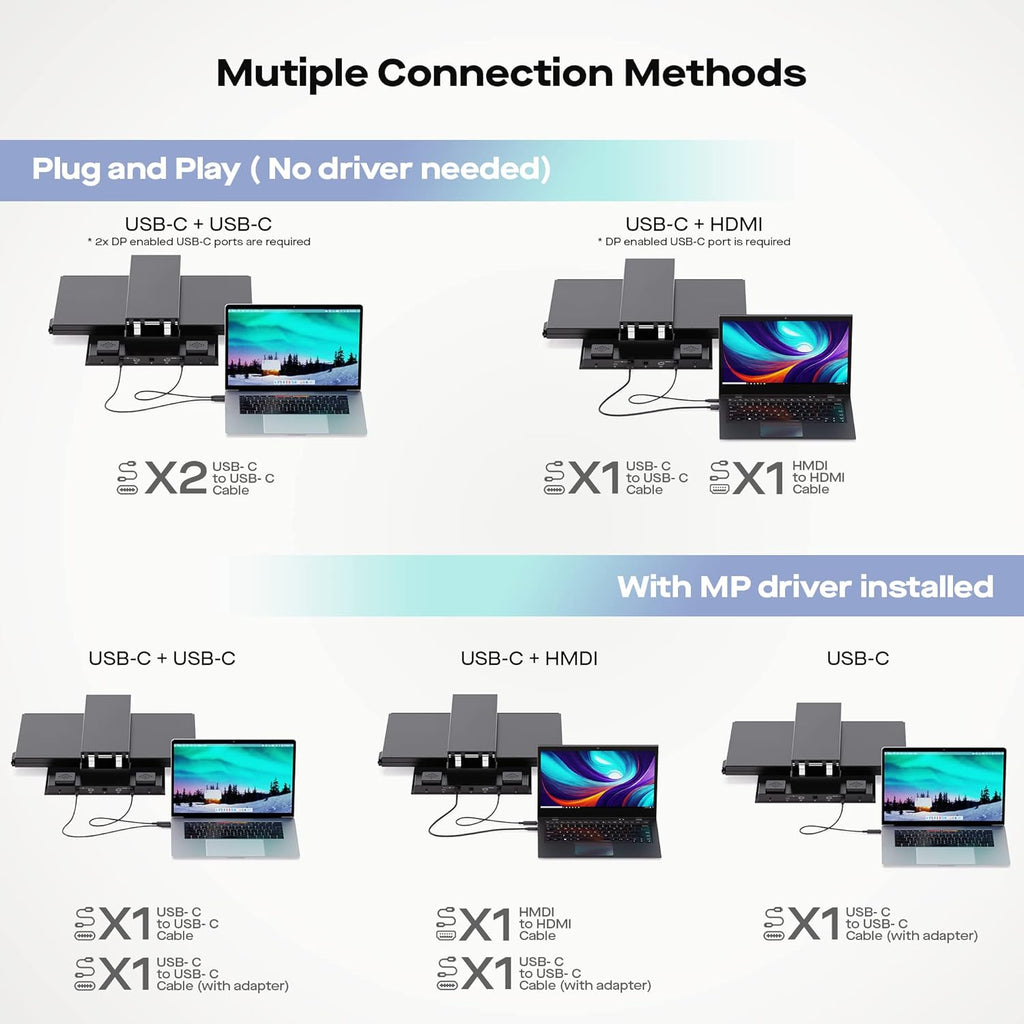 Mutiple Connection Methods

Plug and Play ( No driver needed)

USB-C + USB-C
* 2x DP enabled USB-C ports are required

X2 USB- C to USB- C Cable

USB-C + HDMI
* DP enabled USB-C port is required

X1 USB- C to USB- C Cable

X1 HMDI to HDMI Cable

With MP driver installed

USB-C + USB-C

X1 USB- C to USB- C Cable

X1 USB- C to USB- C Cable (with adapter)

USB-C + HMDI

X1 HMDI to HDMI Cable

X1 USB- C to USB- C Cable (with adapter)

USB-C

X1 USB- C to USB- C Cable (with adapter)